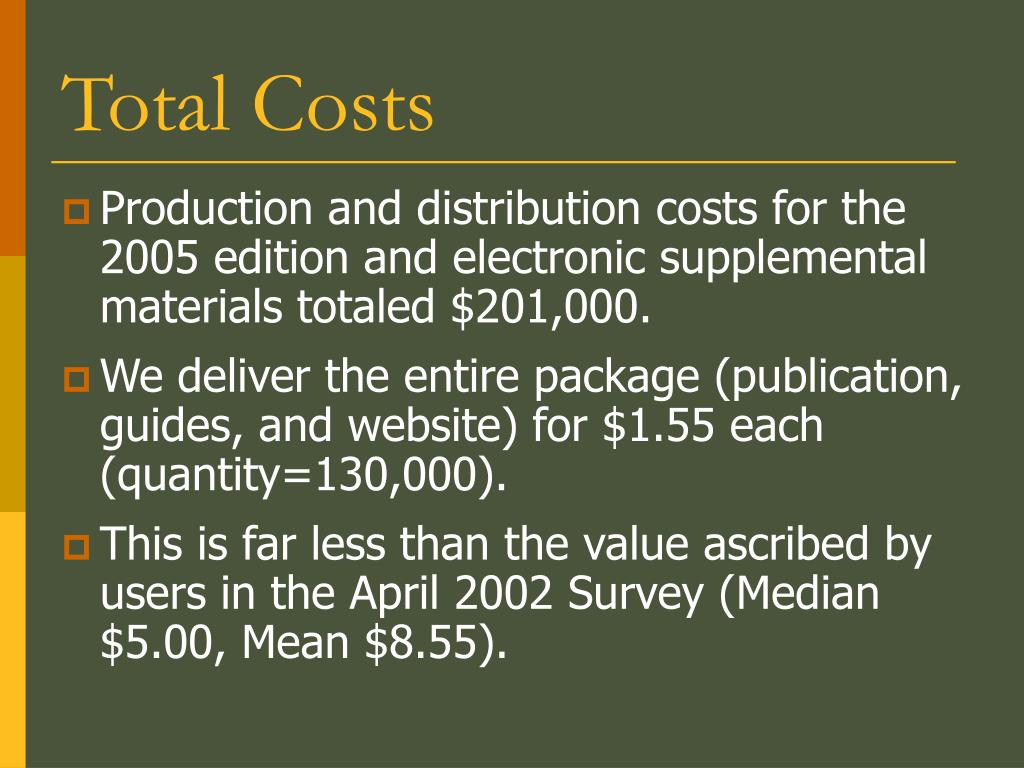 Total Costs

Production and distribution costs for the 2005 edition and electronic supplemental materials totaled \$201,000.

We deliver the entire package (publication, guides, and website) for \$1.55 each (quantity=130,000).

This is far less than the value ascribed by users in the April 2002 Survey (Median \$5.00, Mean \$8.55).